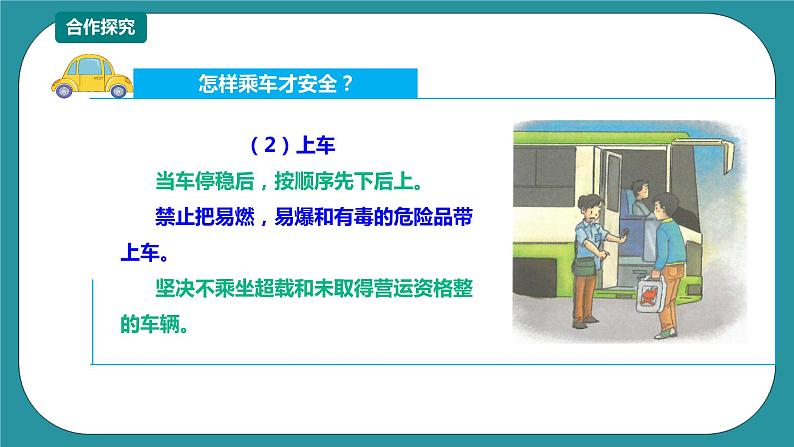 合作探究

怎样乘车才安全？

（2）上车

当车停稳后，按顺序先下后上。

禁止把易燃，易爆和有毒的危险品带上车。

坚决不乘坐超载和未取得营运资格整的车辆。